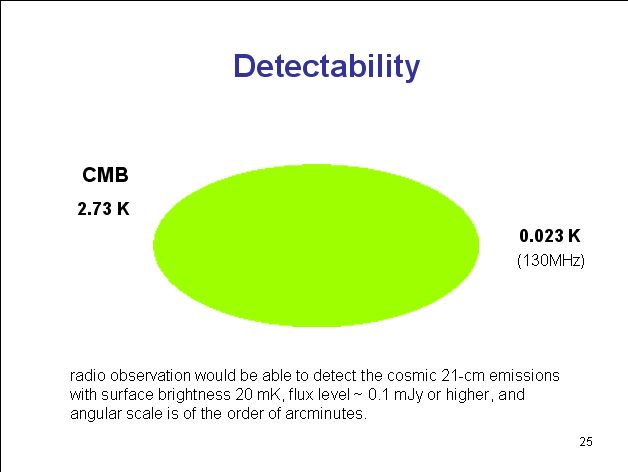 Detectability

CMB

2.73 K

0.023 K

(130MHz)

radio observation would be able to detect the cosmic 21-cm emissions with surface brightness 20 mK, flux level ~ 0.1 mJy or higher, and angular scale is of the order of arcminutes.

25